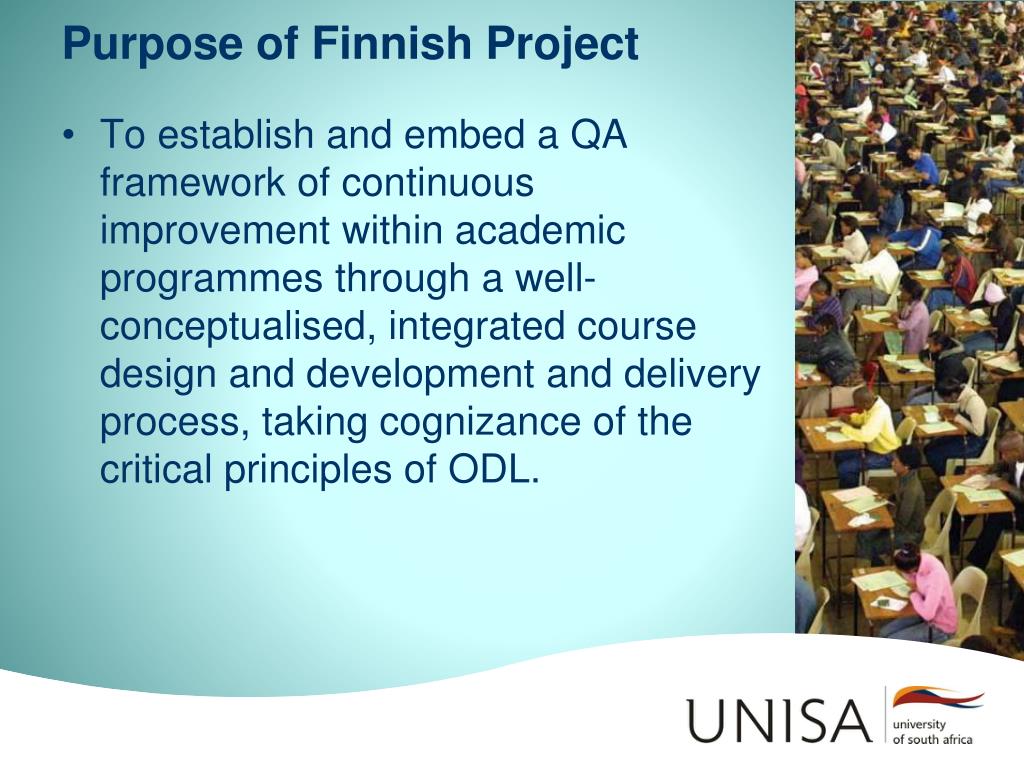 Purpose of Finnish Project

• To establish and embed a QA framework of continuous improvement within academic programmes through a well-conceptualised, integrated course design and development and delivery process, taking cognizance of the critical principles of ODL.

UNISA university of south africa